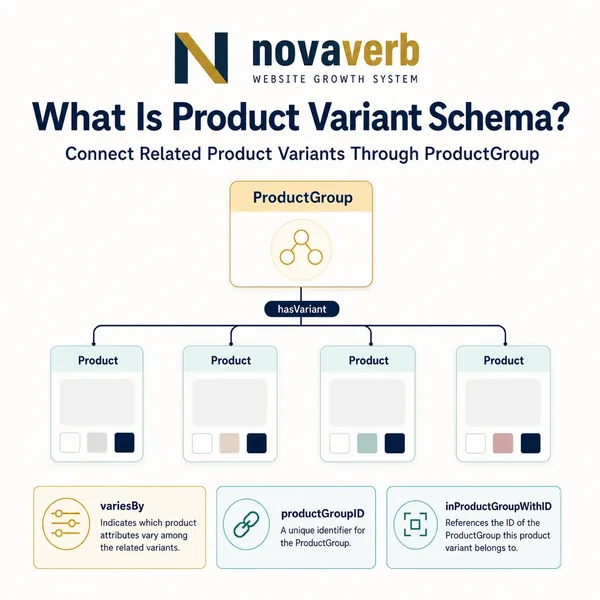 novaverb
WEBSITE GROWTH SYSTEM

What Is Product Variant Schema?

Connect Related Product Variants Through ProductGroup

ProductGroup

hasVariant

Product

Product

Product

Product

variesBy
Indicates which product attributes vary among the related variants.

productGroupID
A unique identifier for the ProductGroup.

inProductGroupWithID
References the ID of the ProductGroup this product variant belongs to.